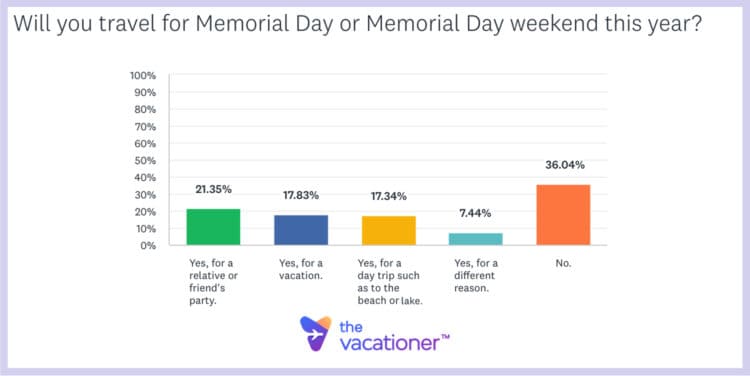 Will you travel for Memorial Day or Memorial Day weekend this year?

100%
90%
80%
70%
60%
50%
40%
30%
20%
10%
0%

21.35%
17.83%
17.34%
7.44%
36.04%

Yes, for a relative or friend's party.
Yes, for a vacation.
Yes, for a day trip such as to the beach or lake.
Yes, for a different reason.
No.

the vacationer™